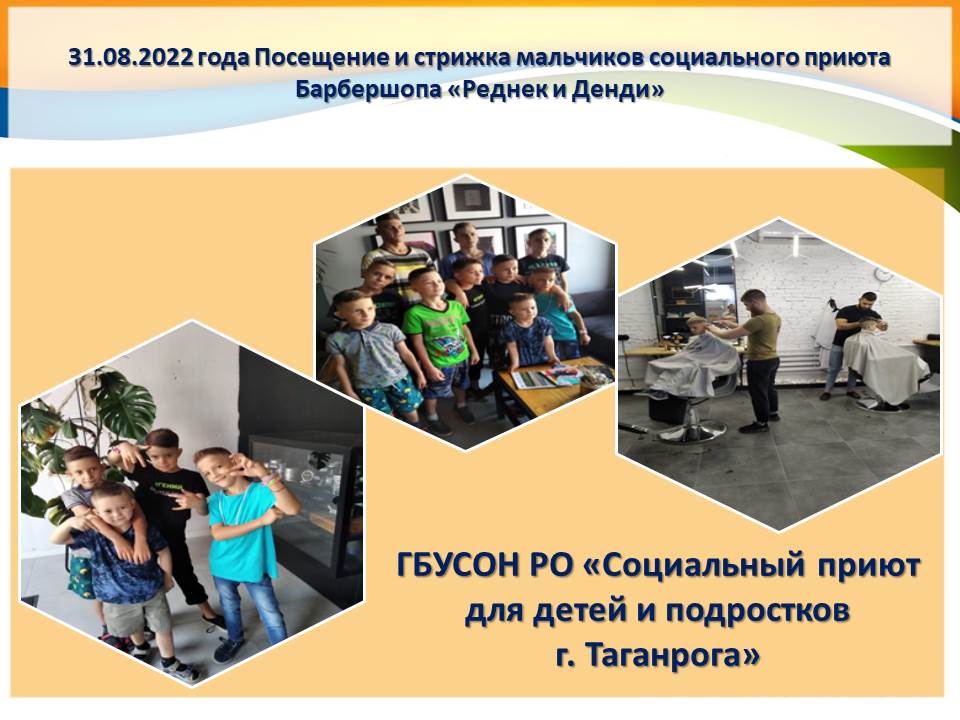 31.08.2022 года Посещение и стрижка мальчиков социального приюта Барбершопа «Реднек и Денди»

ГБУСОН РО «Социальный приют для детей и подростков г. Таганрога»